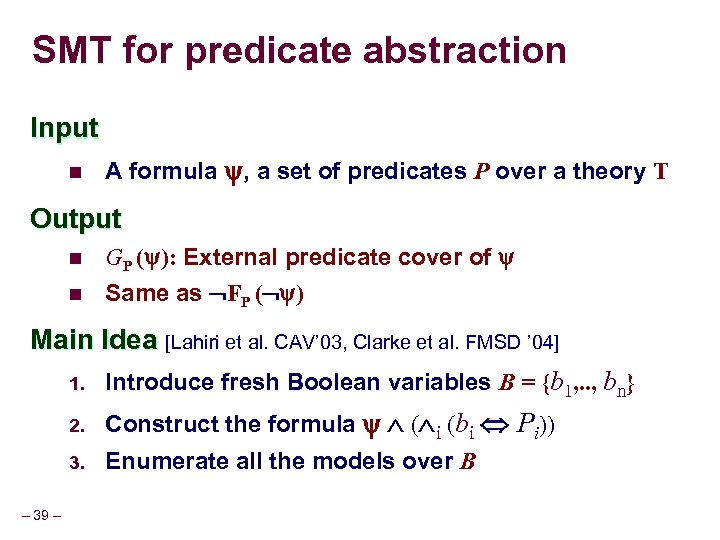 SMT for predicate abstraction

Input

- A formula $\psi$, a set of predicates $P$ over a theory $T$

Output

- $G_P(\psi)$: External predicate cover of $\psi$
- Same as $\neg F_P(\neg\psi)$

Main Idea [Lahiri et al. CAV'03, Clarke et al. FMSD '04]

1. Introduce fresh Boolean variables $B = \{b_1,.., b_n\}$
2. Construct the formula $\psi \wedge (\wedge_i (b_i \Leftrightarrow P_i))$
3. Enumerate all the models over $B$

– 39 –